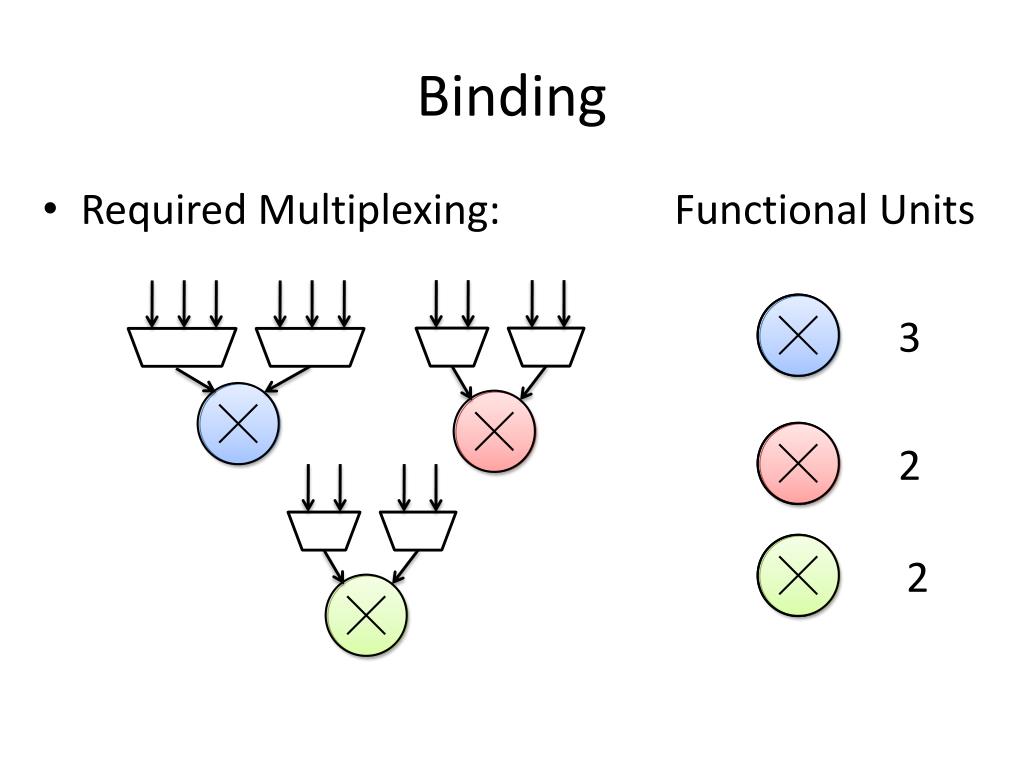 Binding

• Required Multiplexing:

Functional Units

3

2

2